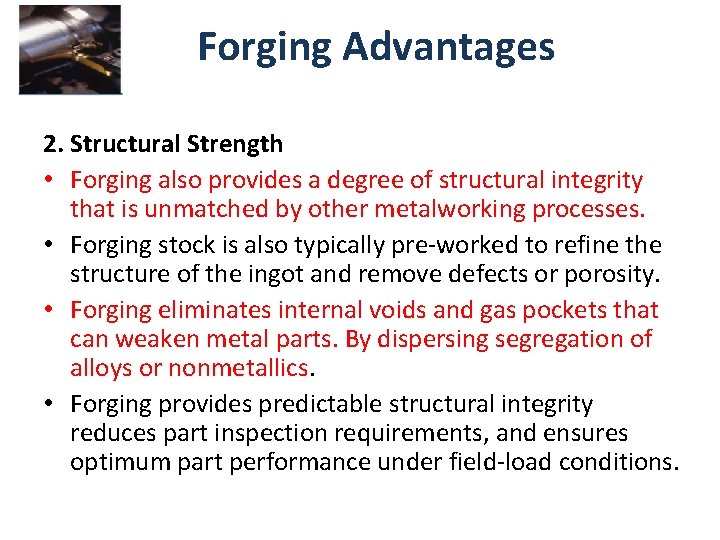 Forging Advantages

2. Structural Strength

• Forging also provides a degree of structural integrity that is unmatched by other metalworking processes.

• Forging stock is also typically pre-worked to refine the structure of the ingot and remove defects or porosity.

• Forging eliminates internal voids and gas pockets that can weaken metal parts. By dispersing segregation of alloys or nonmetallics.

• Forging provides predictable structural integrity reduces part inspection requirements, and ensures optimum part performance under field-load conditions.